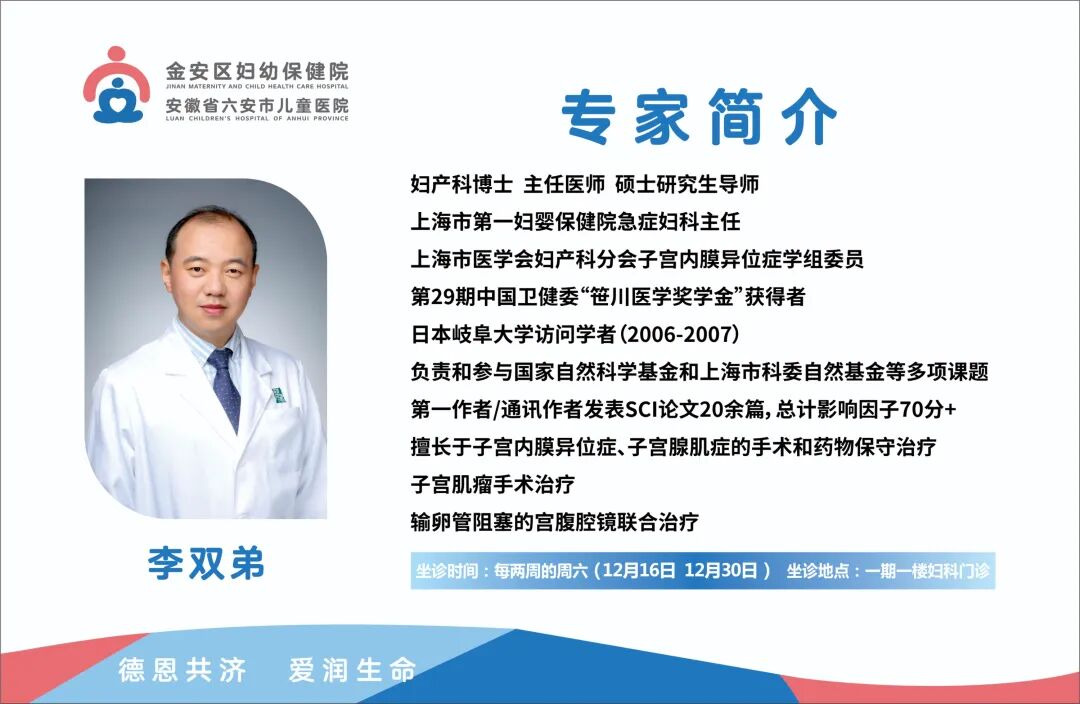 金安区妇幼保健院
JINAN MATERNITY AND CHILD HEALTH CARE HOSPITAL
安徽省六安市儿童医院
LUAN CHILDREN'S HOSPITAL OF ANHUI PROVINCE

专家简介

妇产科博士 主任医师 硕士研究生导师
上海市第一妇婴保健院急症妇科主任
上海市医学会妇产科分会子宫内膜异位症学组委员
第29期中国卫健委“笹川医学奖学金”获得者
日本岐阜大学访问学者(2006-2007)
负责和参与国家自然科学基金和上海市科委自然基金等多项课题
第一作者/通讯作者发表SCI论文20余篇，总计影响因子70分+
擅长于子宫内膜异位症、子宫腺肌症的手术和药物保守治疗
子宫肌瘤手术治疗
输卵管阻塞的宫腹腔镜联合治疗

李双弟

坐诊时间：每两周的周六（12月16日 12月30日） 坐诊地点：一期一楼妇科门诊

德恩共济 爱润生命